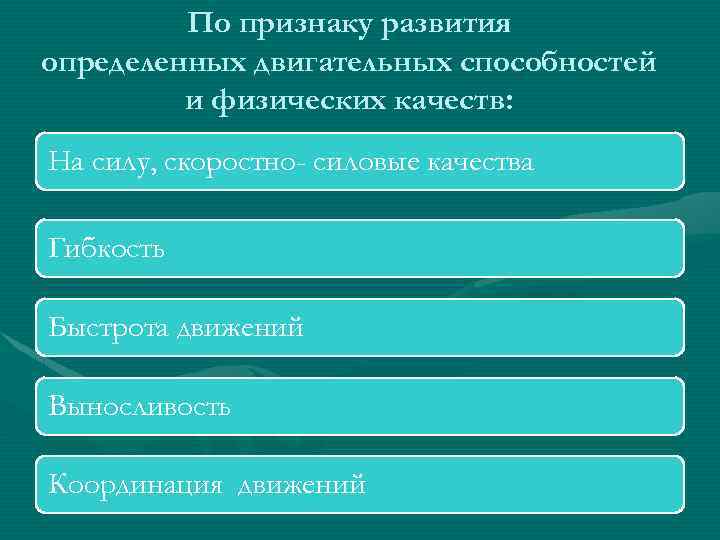 По признаку развития определенных двигательных способностей и физических качеств:

На силу, скоростно- силовые качества

Гибкость

Быстрота движений

Выносливость

Координация движений